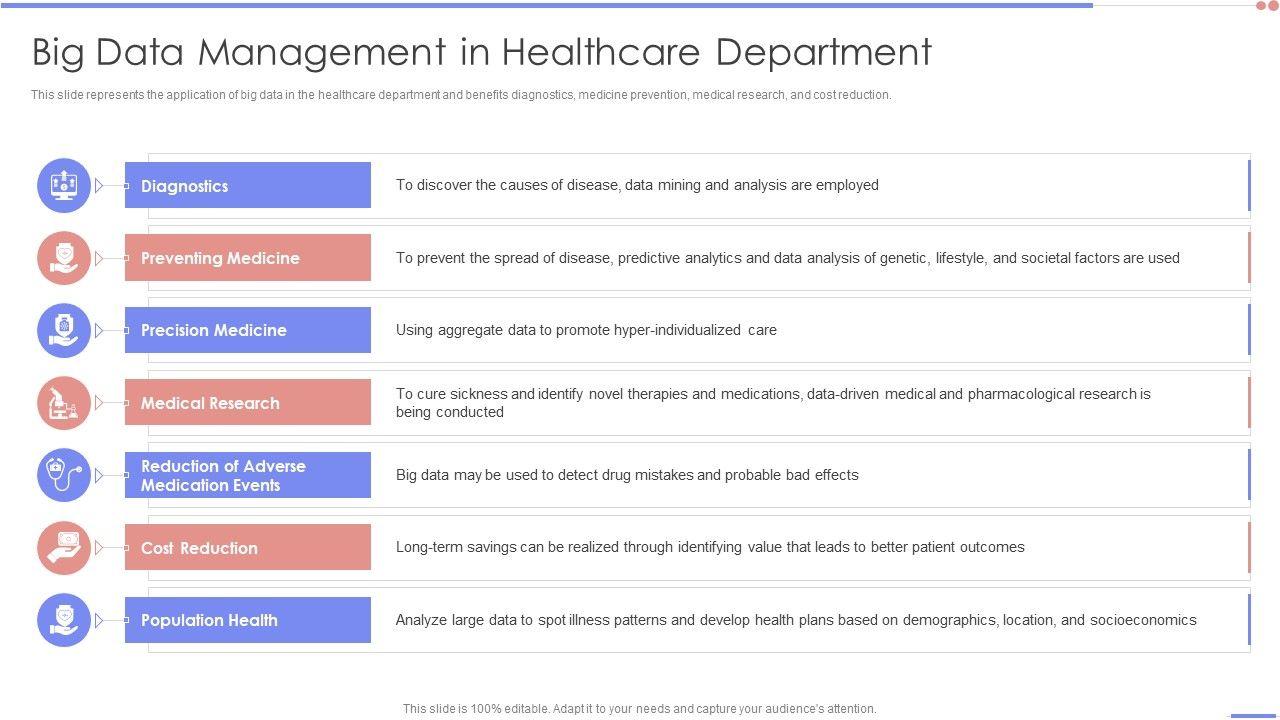 Big Data Management in Healthcare Department

This slide represents the application of big data in the healthcare department and benefits diagnostics, medicine prevention, medical research, and cost reduction.

Diagnostics
To discover the causes of disease, data mining and analysis are employed

Preventing Medicine
To prevent the spread of disease, predictive analytics and data analysis of genetic, lifestyle, and societal factors are used

Precision Medicine
Using aggregate data to promote hyper-individualized care

Medical Research
To cure sickness and identify novel therapies and medications, data-driven medical and pharmacological research is being conducted

Reduction of Adverse Medication Events
Big data may be used to detect drug mistakes and probable bad effects

Cost Reduction
Long-term savings can be realized through identifying value that leads to better patient outcomes

Population Health
Analyze large data to spot illness patterns and develop health plans based on demographics, location, and socioeconomics

This slide is 100% editable. Adapt it to your needs and capture your audience's attention.